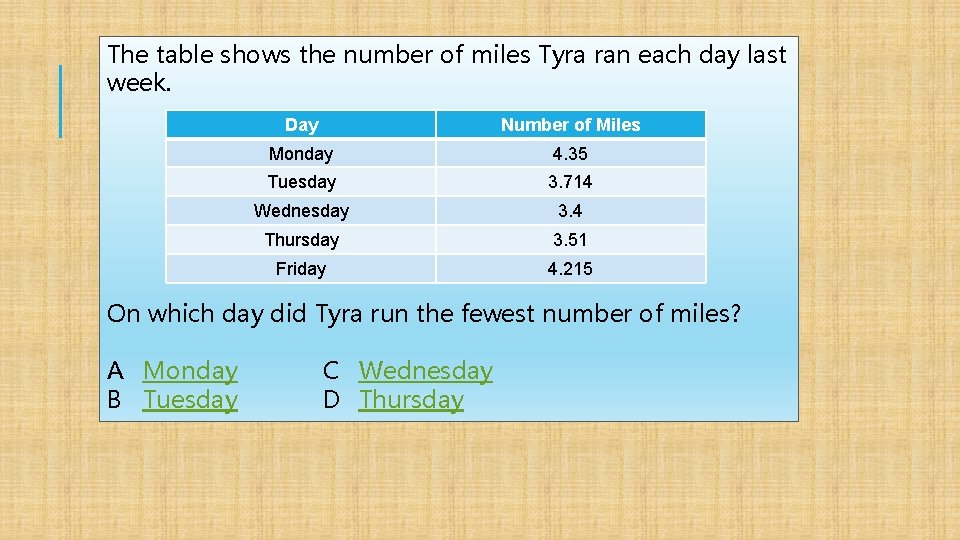 The table shows the number of miles Tyra ran each day last week.

| Day | Number of Miles |
|---|---|
| Monday | 4.35 |
| Tuesday | 3.714 |
| Wednesday | 3.4 |
| Thursday | 3.51 |
| Friday | 4.215 |

On which day did Tyra run the fewest number of miles?

A Monday
B Tuesday
C Wednesday
D Thursday